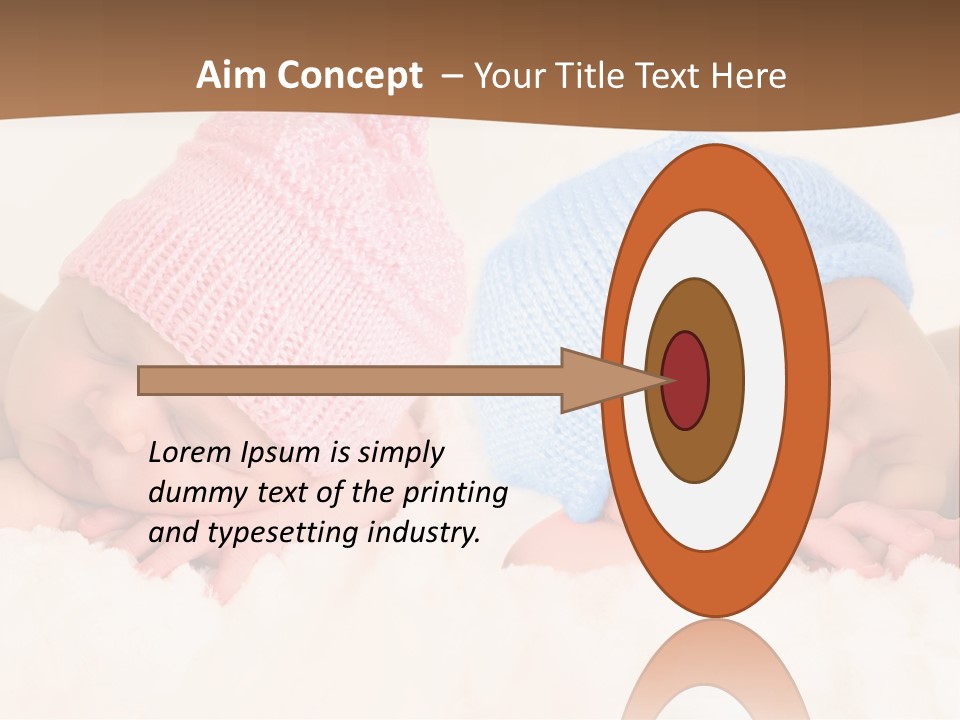 Aim Concept – Your Title Text Here

Lorem Ipsum is simply dummy text of the printing and typesetting industry.